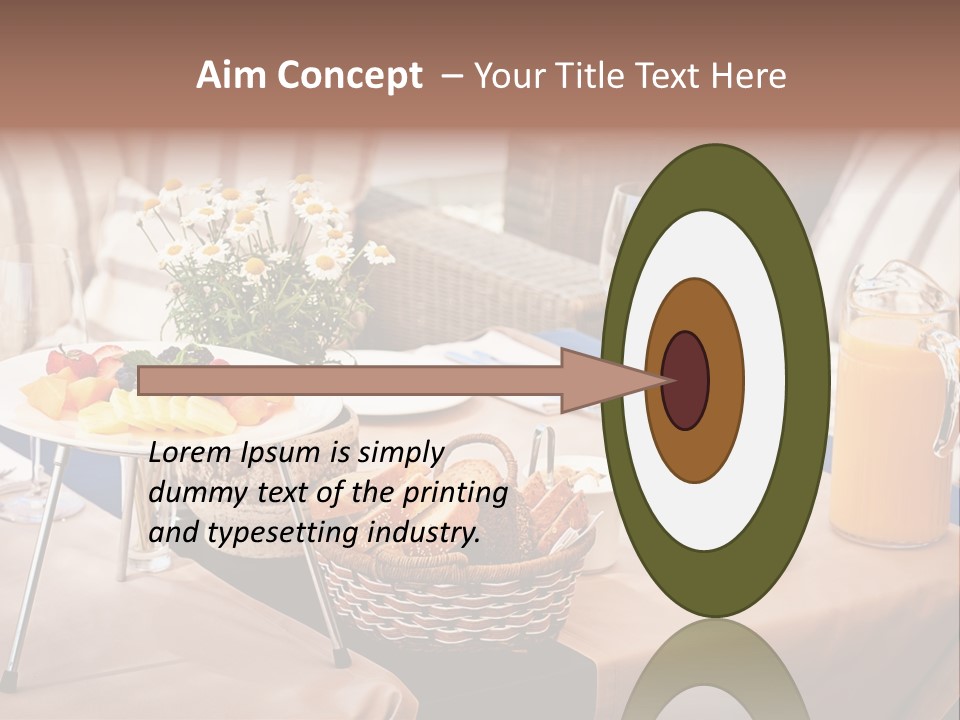 Aim Concept – Your Title Text Here

Lorem Ipsum is simply dummy text of the printing and typesetting industry.